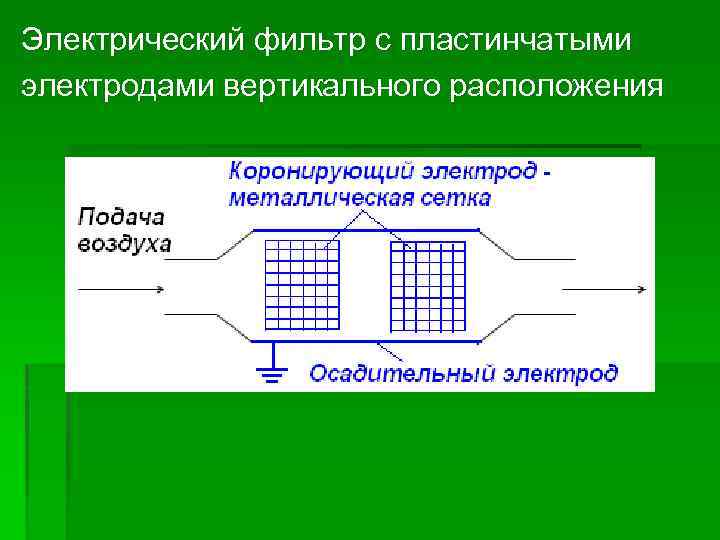 Электрический фильтр с пластинчатыми электродами вертикального расположения

Коронирующий электрод - металлическая сетка

Подача воздуха

Осадительный электрод